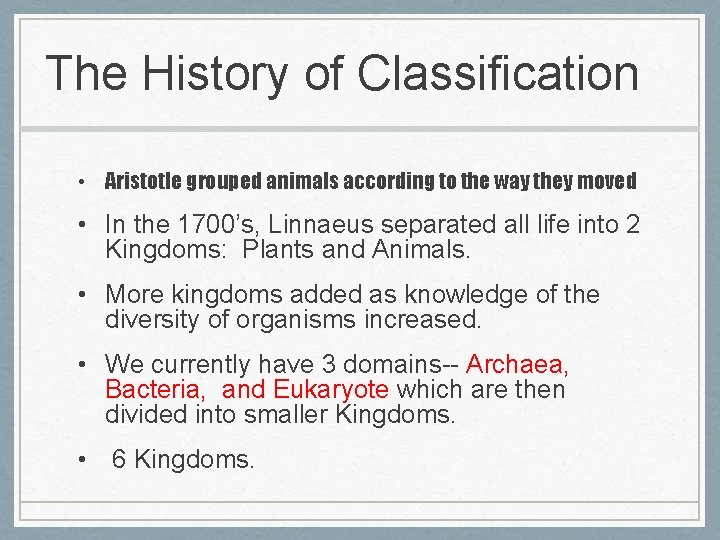 The History of Classification

• Aristotle grouped animals according to the way they moved

• In the 1700's, Linnaeus separated all life into 2 Kingdoms: Plants and Animals.

• More kingdoms added as knowledge of the diversity of organisms increased.

• We currently have 3 domains-- Archaea, Bacteria, and Eukaryote which are then divided into smaller Kingdoms.

• 6 Kingdoms.